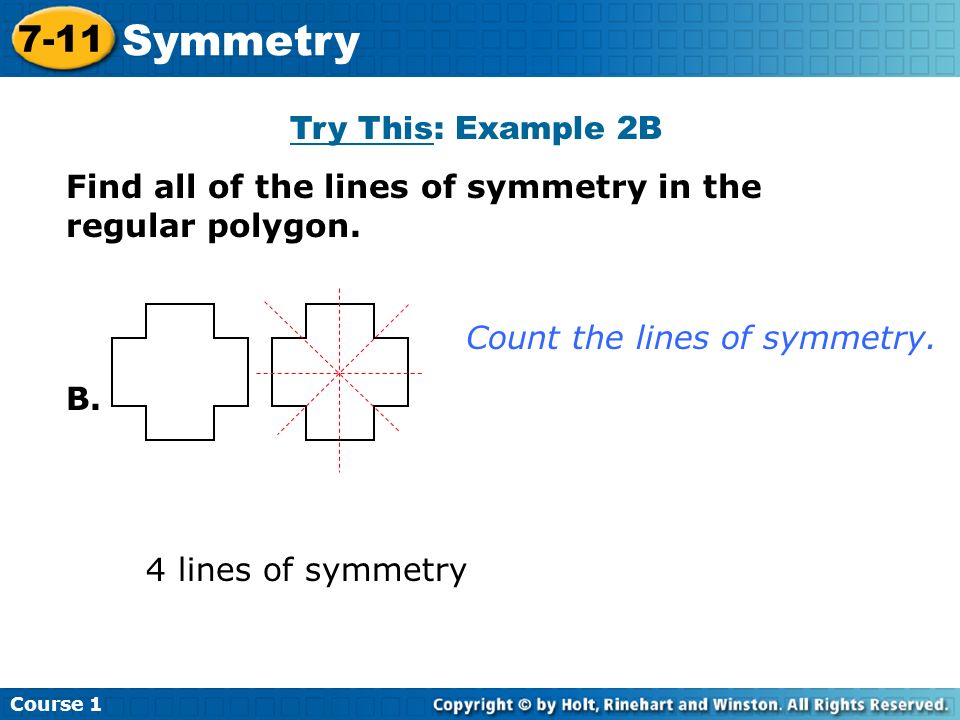 7-11 Symmetry

Try This: Example 2B

Find all of the lines of symmetry in the regular polygon.

B.

Count the lines of symmetry.

4 lines of symmetry

Course 1

Copyright © by Holt, Rinehart and Winston. All Rights Reserved.